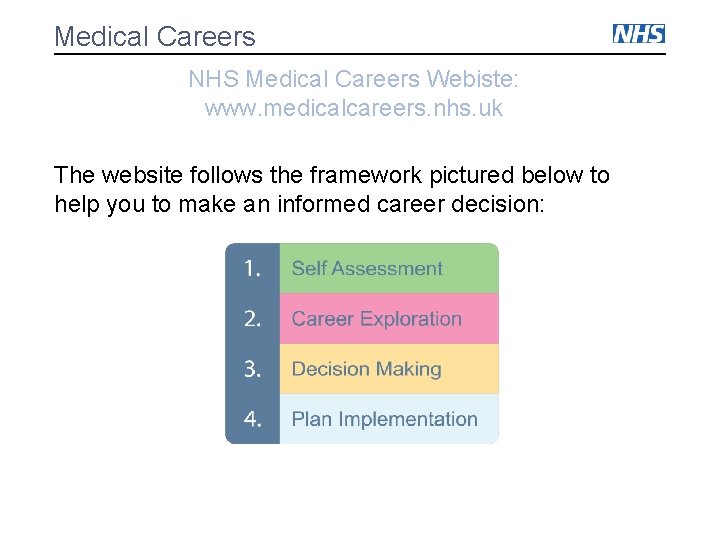 Medical Careers

NHS

NHS Medical Careers Webiste:
www.medicalcareers.nhs.uk

The website follows the framework pictured below to help you to make an informed career decision:

1. Self Assessment
2. Career Exploration
3. Decision Making
4. Plan Implementation